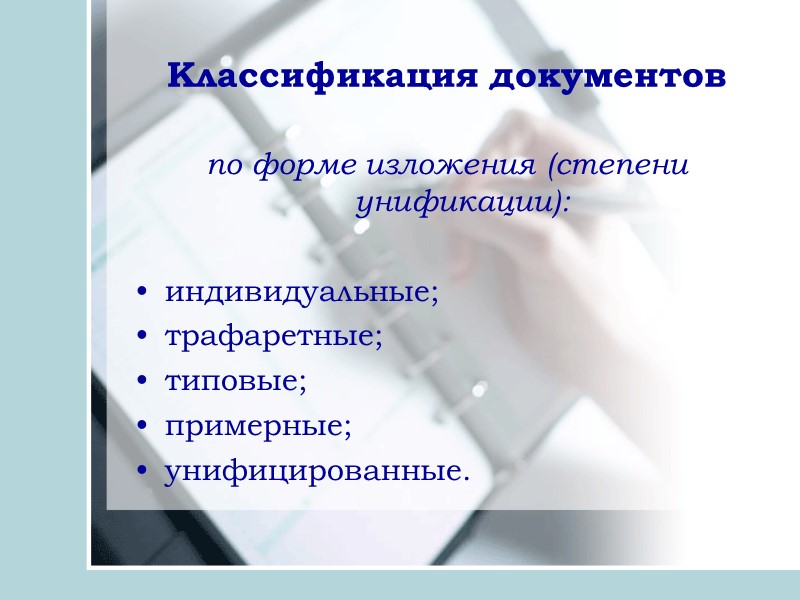 Классификация документов

по форме изложения (степени унификации):

• индивидуальные;
• трафаретные;
• типовые;
• примерные;
• унифицированные.